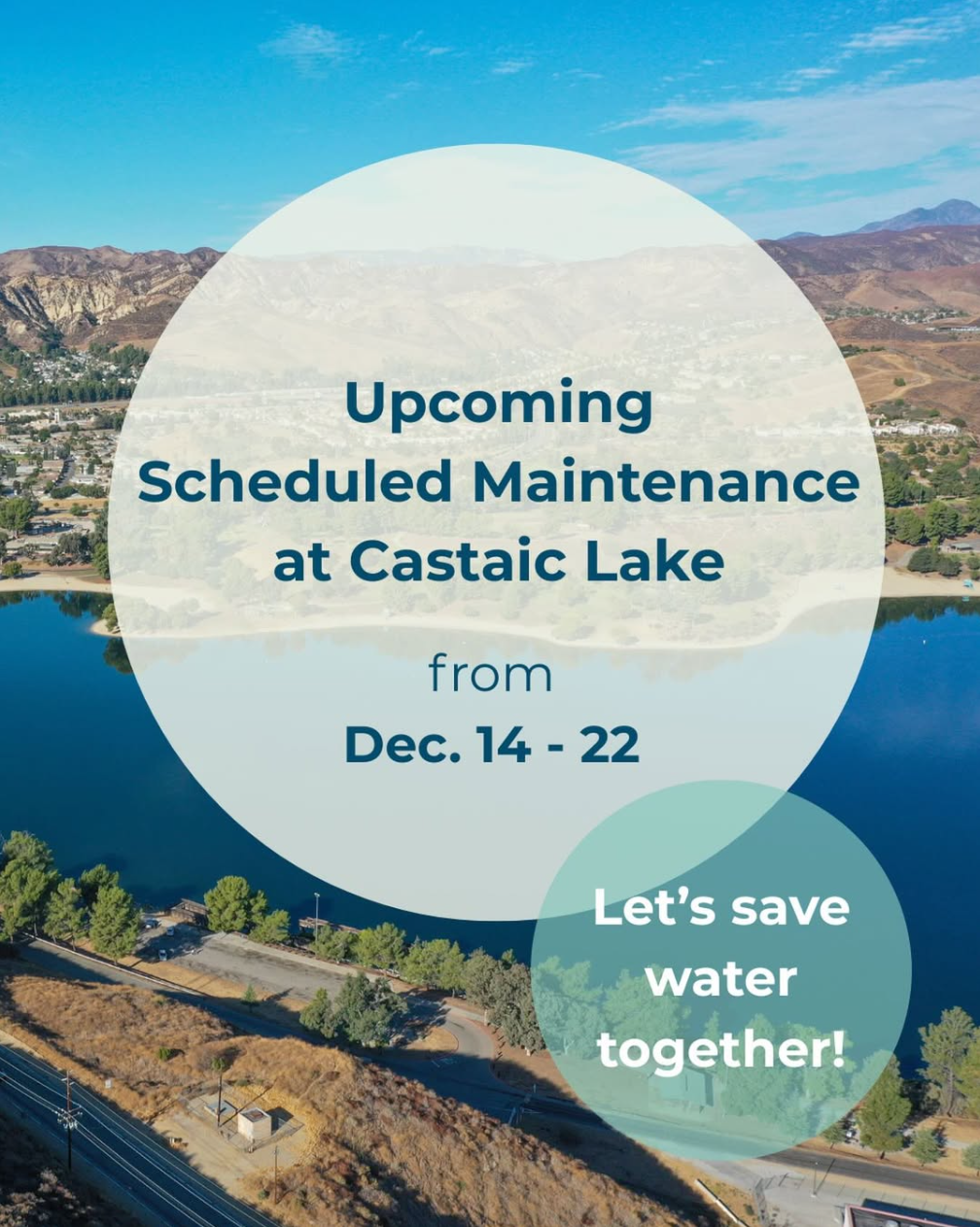 Upcoming Scheduled Maintenance at Castaic Lake

from

Dec. 14 - 22

Let's save water together!